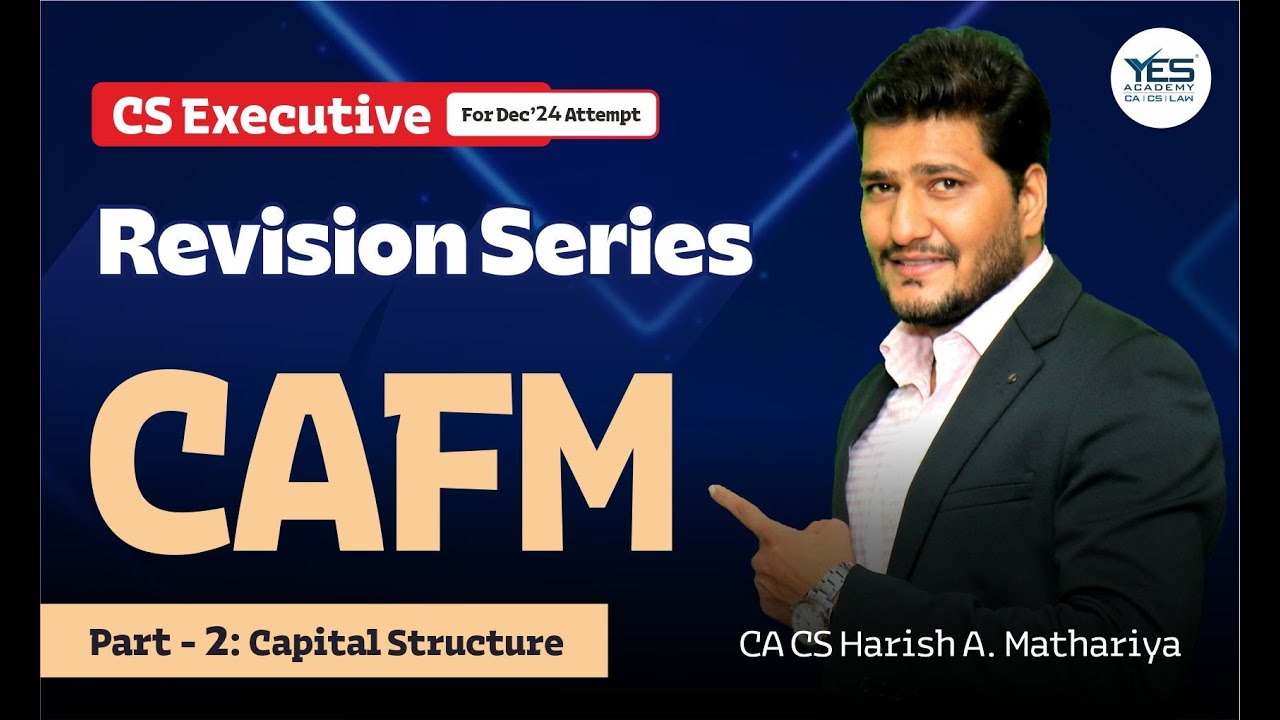 CS Executive For Dec'24 Attempt

YES ACADEMY CA | CS | LAW

Revision Series

CAFM

Part - 2: Capital Structure

CA CS Harish A. Mathariya